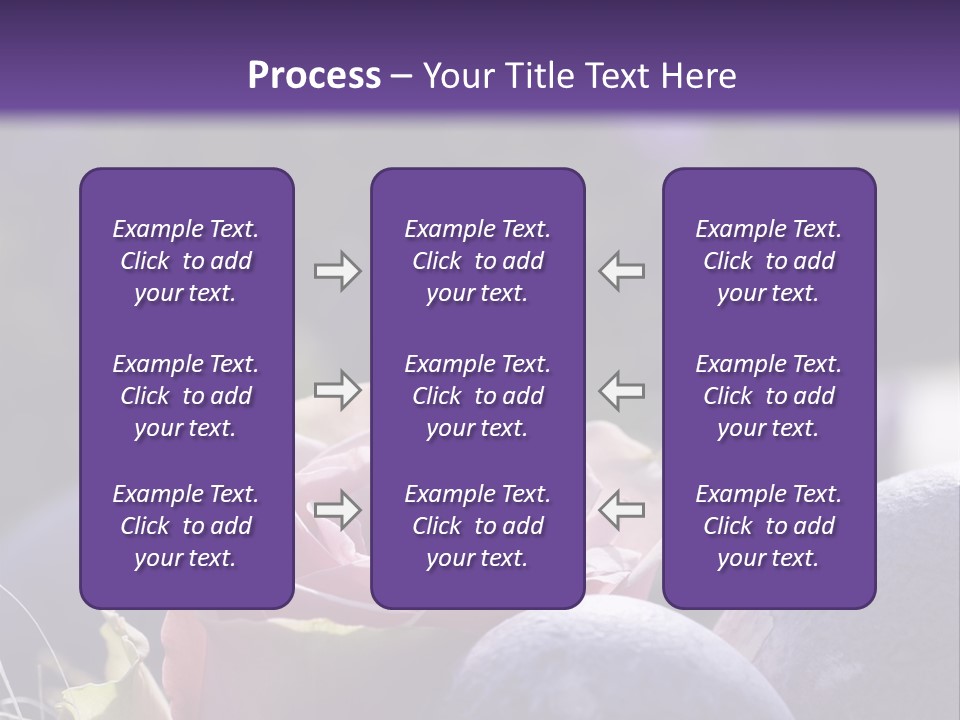 Process – Your Title Text Here

Example Text. Click to add your text.

Example Text. Click to add your text.

Example Text. Click to add your text.

Example Text. Click to add your text.

Example Text. Click to add your text.

Example Text. Click to add your text.

Example Text. Click to add your text.

Example Text. Click to add your text.

Example Text. Click to add your text.